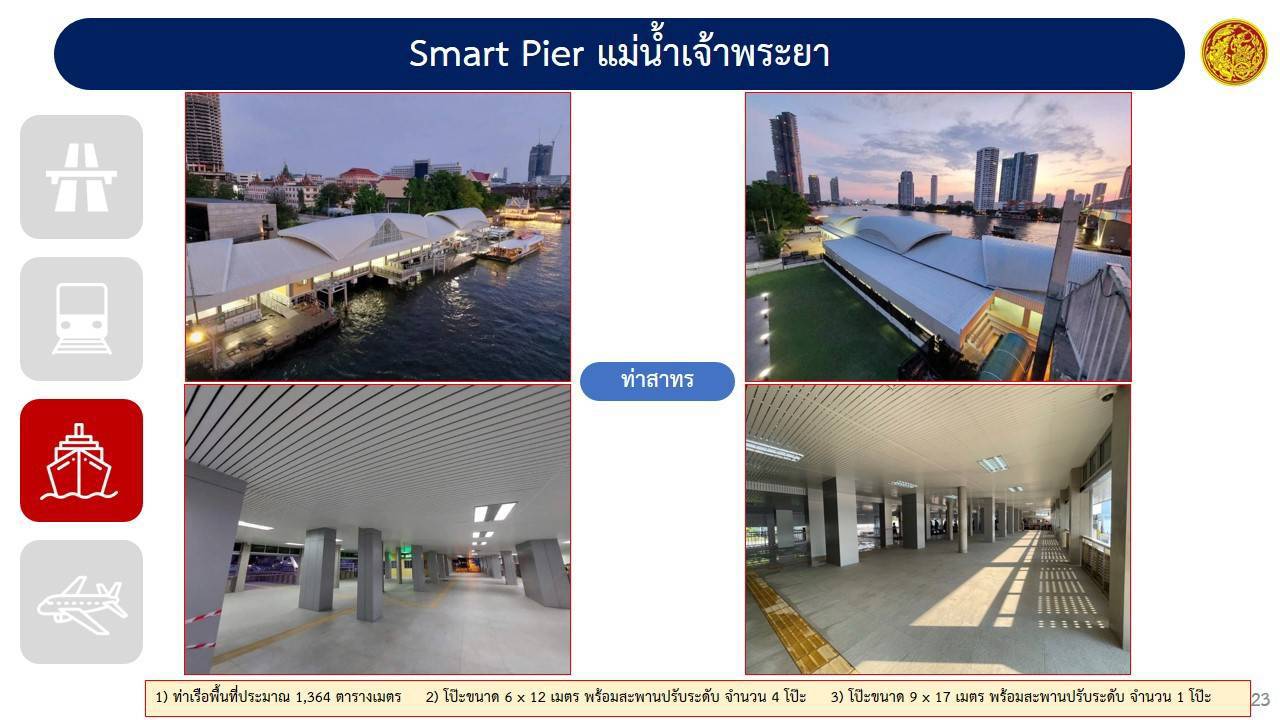 Smart Pier แม่น้ำเจ้าพระยา

ท่าสาทร

1) ท่าเรือพื้นที่ประมาณ 1,364 ตารางเมตร 2) โป๊ะขนาด 6 x 12 เมตร พร้อมสะพานปรับระดับ จำนวน 4 โป๊ะ 3) โป๊ะขนาด 9 x 17 เมตร พร้อมสะพานปรับระดับ จำนวน 1 โป๊ะ

23